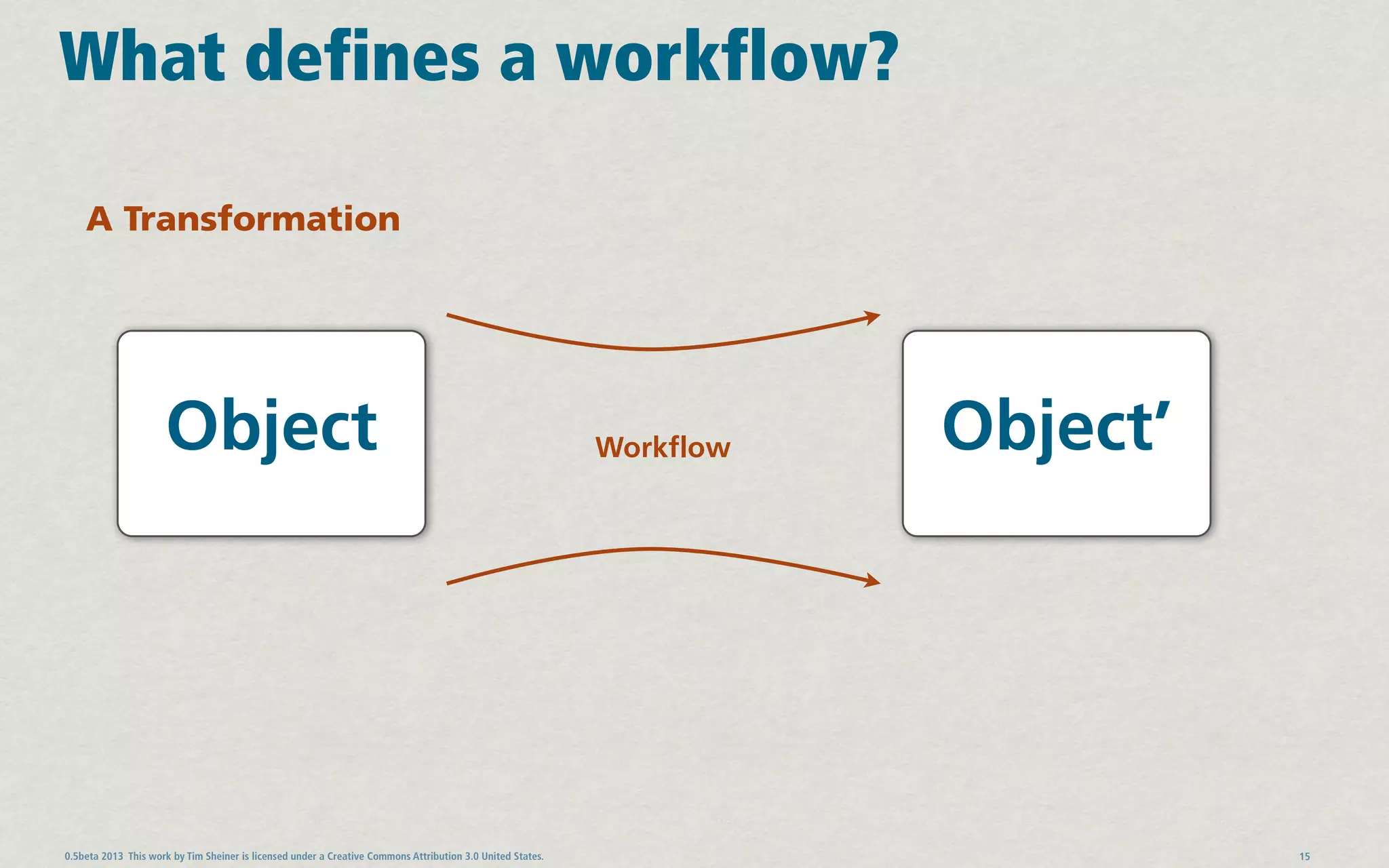 What defines a workflow?

A Transformation

Object

Workflow

Object’

0.5beta 2013 This work by Tim Sheiner is licensed under a Creative Commons Attribution 3.0 United States.

15